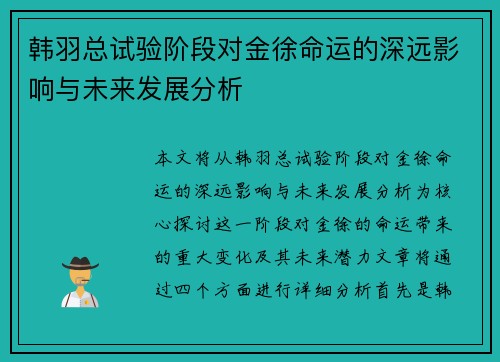 韩羽总试验阶段对金徐命运的深远影响与未来发展分析

本文将从韩羽总试验阶段对金徐命运的深远影响与未来发展分析为核心探讨这一阶段对金徐的命运带来的重大变化及其未来潜力文章将通过四个方面进行详细分析首先是韩